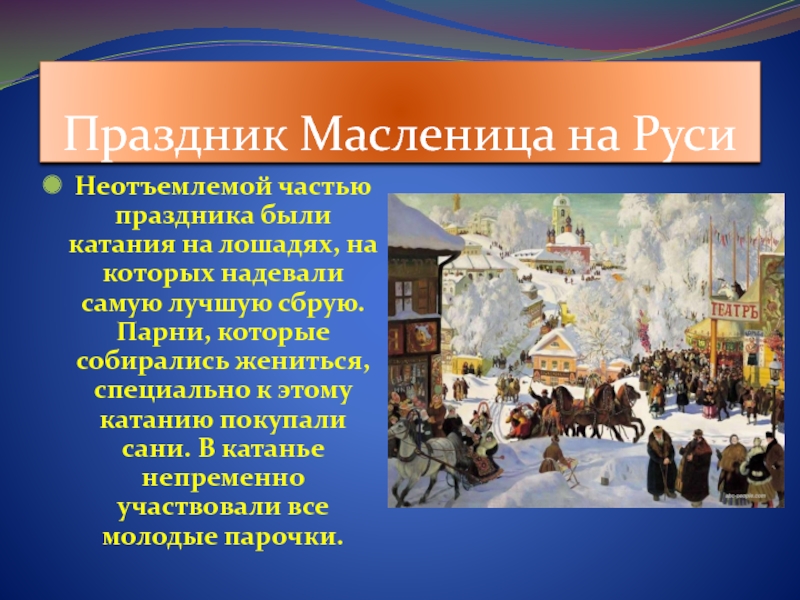 Праздник Масленица на Руси

Неотъемлемой частью праздника были катания на лошадях, на которых надевали самую лучшую сбрую. Парни, которые собирались жениться, специально к этому катанию покупали сани. В катанье непременно участвовали все молодые парочки.

ТЕАТРЪ